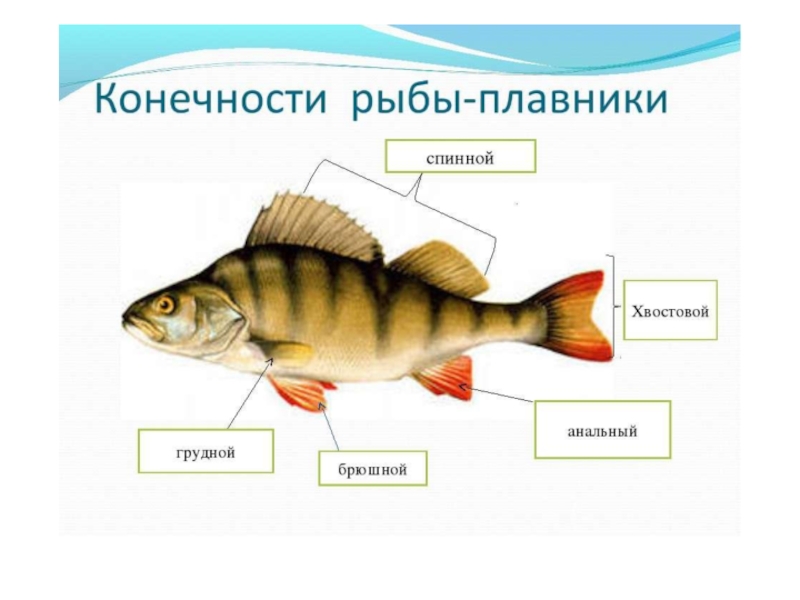 Конечности рыбы-плавники

спинной

Хвостовой

анальный

грудной

брюшной